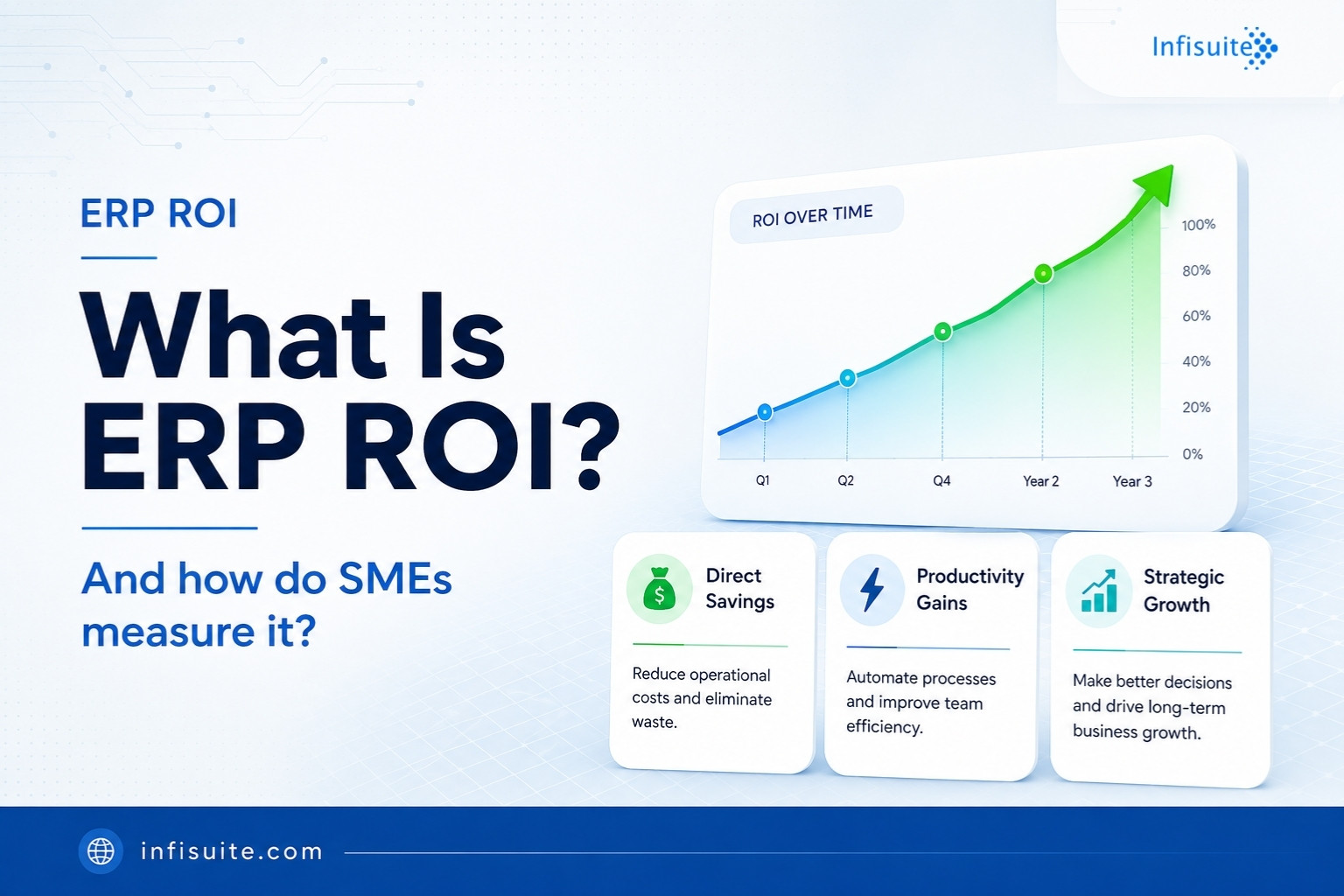 Infisuite

ERP ROI

What Is ERP ROI?

And how do SMEs measure it?

ROI OVER TIME

100%
80%
60%
40%
20%
0%

Q1
Q2
Q4
Year 2
Year 3

Direct Savings

Reduce operational costs and eliminate waste.

Productivity Gains

Automate processes and improve team efficiency.

Strategic Growth

Make better decisions and drive long-term business growth.

infisuite.com